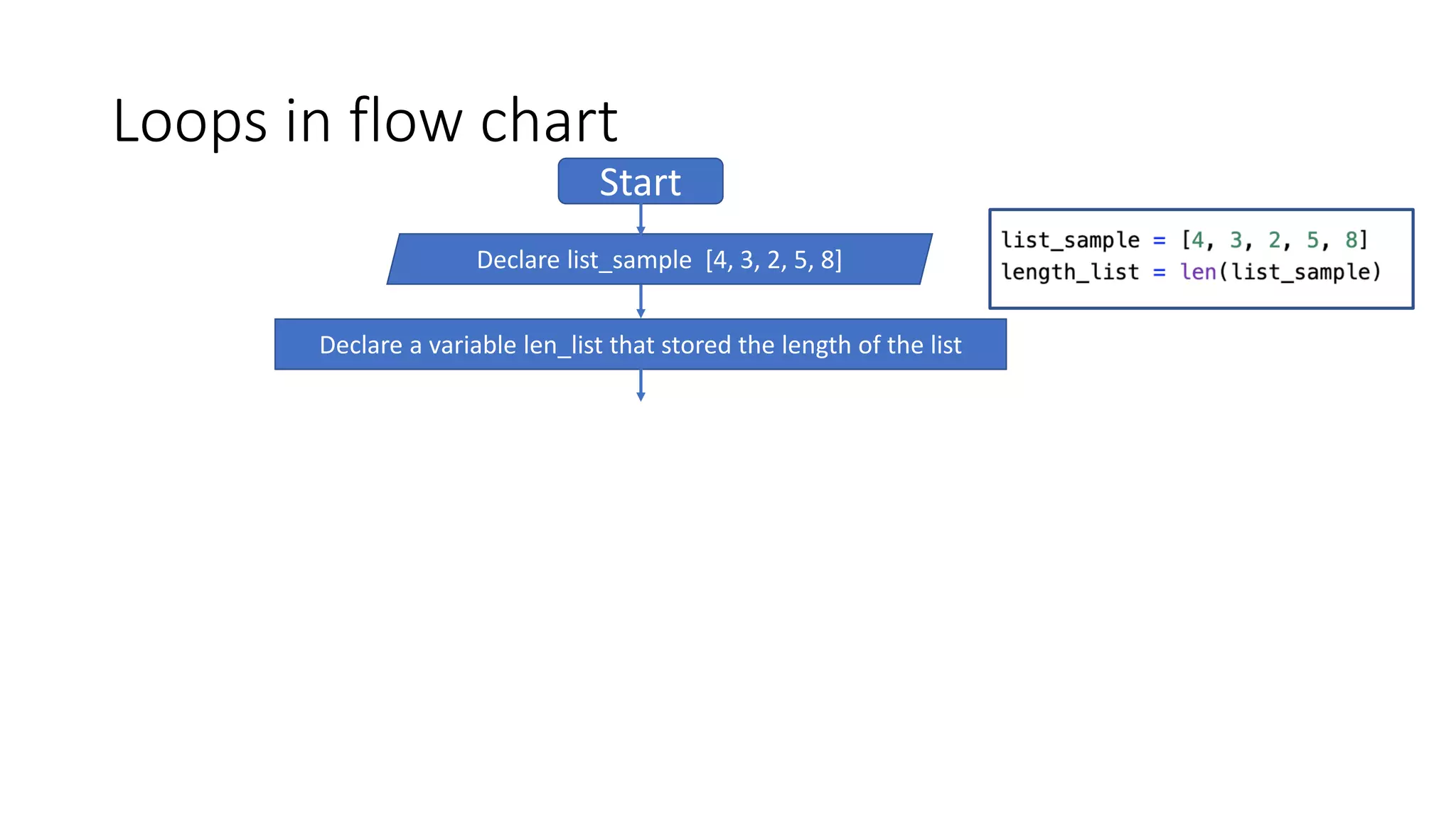 Loops in flow chart

Start

Declare list_sample [4, 3, 2, 5, 8]

Declare a variable len_list that stored the length of the list

list_sample = [4, 3, 2, 5, 8]
length_list = len(list_sample)